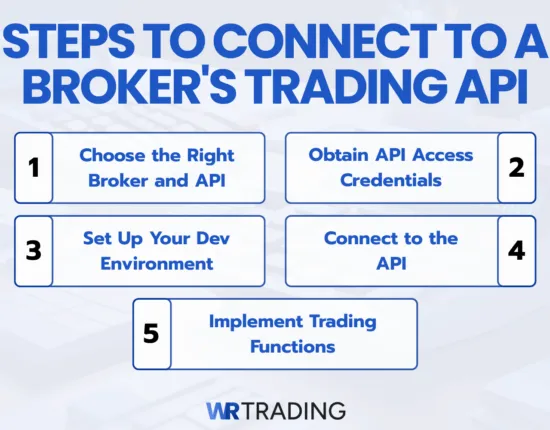 STEPS TO CONNECT TO A BROKER'S TRADING API

1 Choose the Right Broker and API

Obtain API Access Credentials 2

3 Set Up Your Dev Environment

Connect to the API 4

5 Implement Trading Functions

WR TRADING